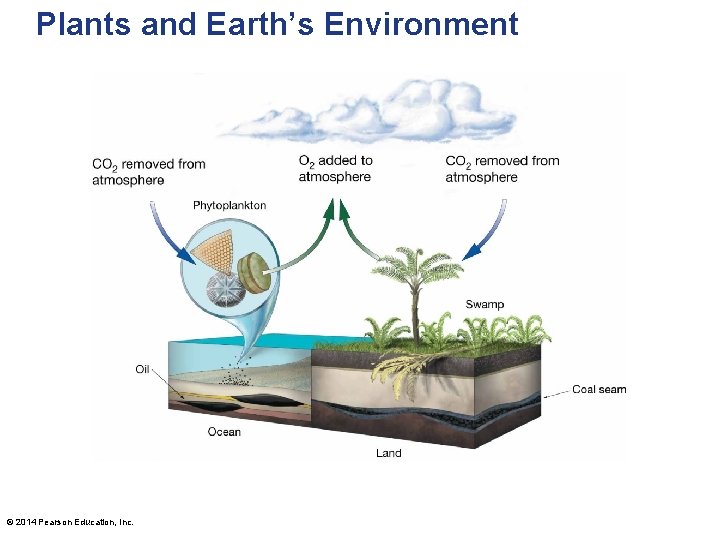 Plants and Earth's Environment

$CO_2$ removed from atmosphere

$O_2$ added to atmosphere

$CO_2$ removed from atmosphere

Phytoplankton

Swamp

Oil

Coal seam

Ocean

Land

© 2014 Pearson Education, Inc.